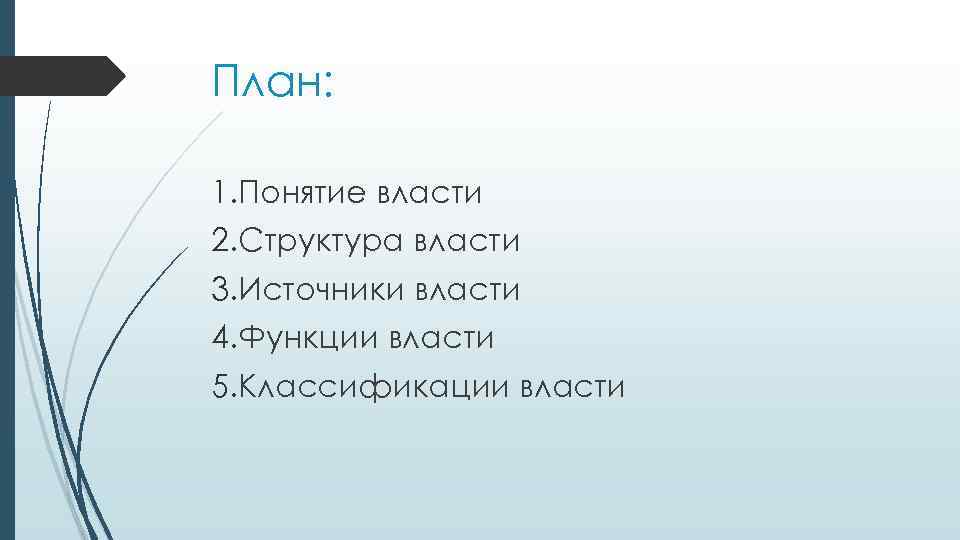 План:

1.Понятие власти
2.Структура власти
3.Источники власти
4.Функции власти
5.Классификации власти